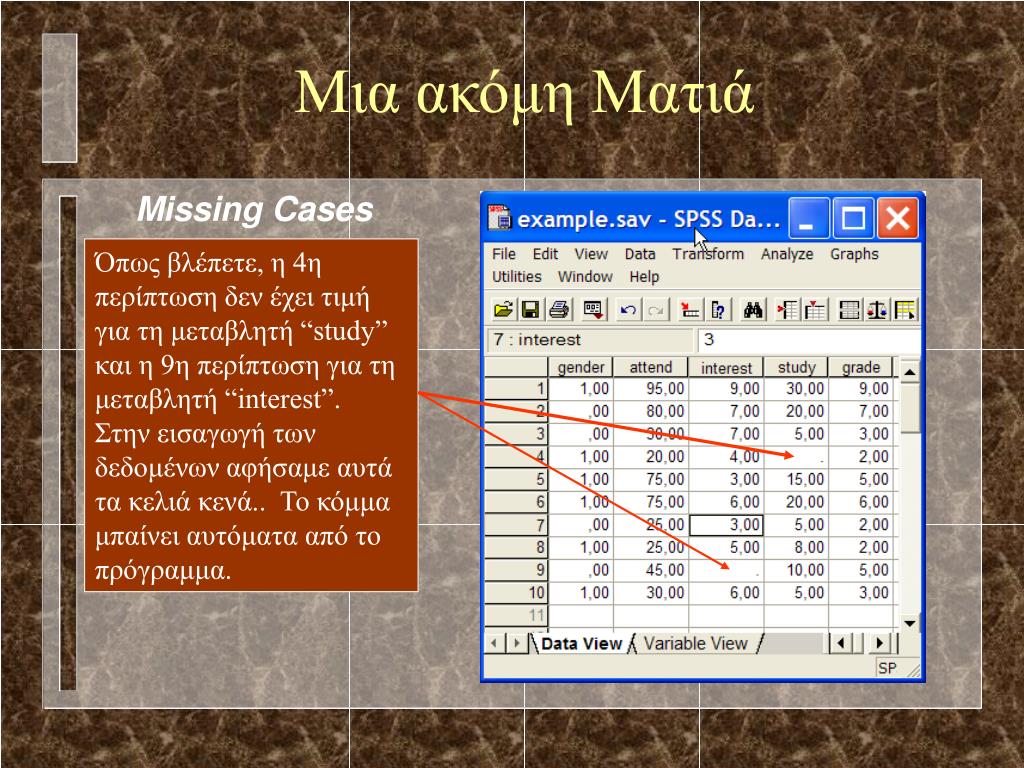 Μια ακόμη Ματιά

Missing Cases

Όπως βλέπετε, η 4η περίπτωση δεν έχει τιμή για τη μεταβλητή “study” και η 9η περίπτωση για τη μεταβλητή “interest”. Στην εισαγωγή των δεδομένων αφήσαμε αυτά τα κελιά κενά.. Το κόμμα μπαίνει αυτόματα από το πρόγραμμα.

example.sav - SPSS Da...

File Edit View Data Transform Analyze Graphs Utilities Window Help

7 : interest 3

| | gender | attend | interest | study | grade |
|---|---|---|---|---|---|
| 1 | 1,00 | 95,00 | 9,00 | 30,00 | 9,00 |
| 2 | ,00 | 80,00 | 7,00 | 20,00 | 7,00 |
| 3 | ,00 | 30,00 | 7,00 | 5,00 | 3,00 |
| 4 | 1,00 | 20,00 | 4,00 | . | 2,00 |
| 5 | 1,00 | 75,00 | 3,00 | 15,00 | 5,00 |
| 6 | 1,00 | 75,00 | 6,00 | 20,00 | 6,00 |
| 7 | ,00 | 25,00 | 3,00 | 5,00 | 2,00 |
| 8 | 1,00 | 25,00 | 5,00 | 8,00 | 2,00 |
| 9 | ,00 | 45,00 | . | 10,00 | 5,00 |
| 10 | 1,00 | 30,00 | 6,00 | 5,00 | 3,00 |
| 11 | | | | | |

Data View Variable View

SP